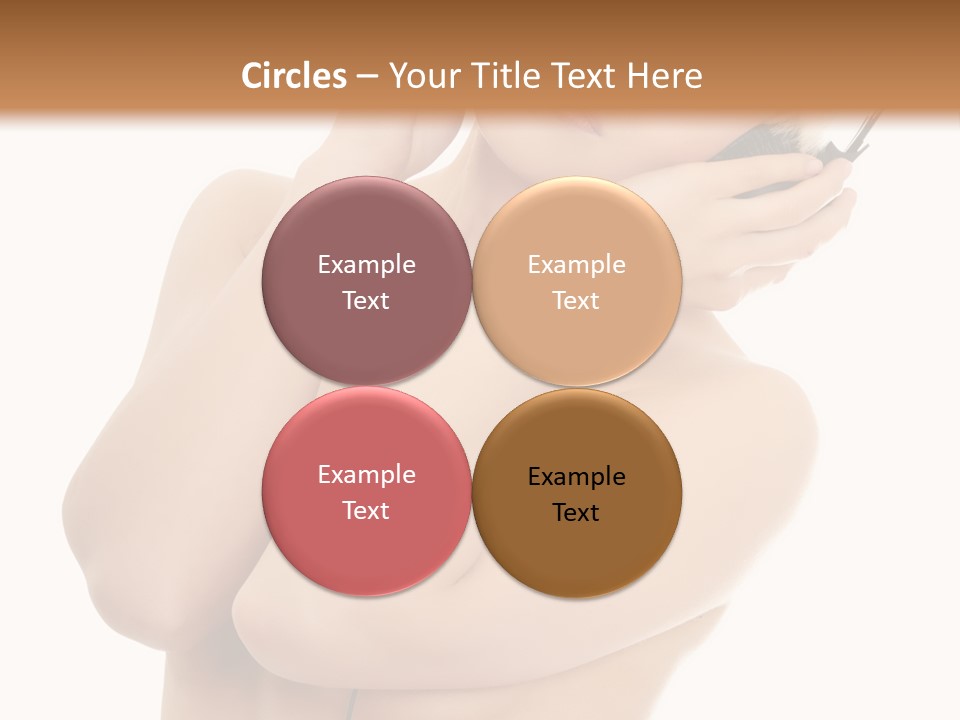 Circles – Your Title Text Here

Example Text

Example Text

Example Text

Example Text